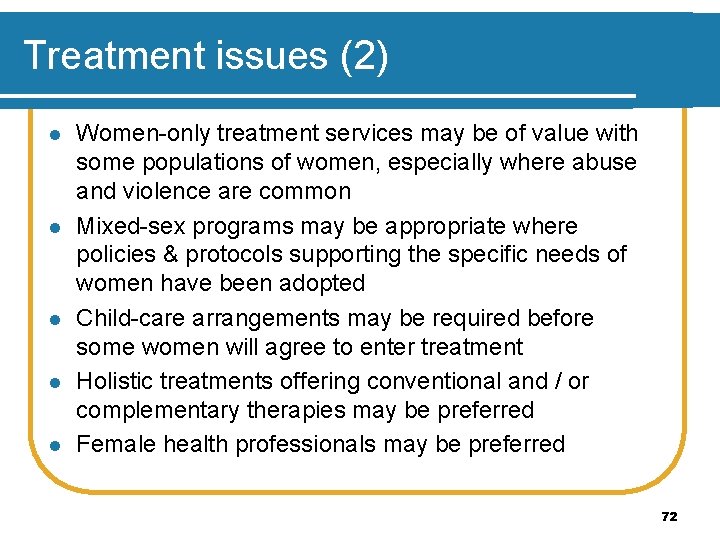 Treatment issues (2)

- Women-only treatment services may be of value with some populations of women, especially where abuse and violence are common
- Mixed-sex programs may be appropriate where policies & protocols supporting the specific needs of women have been adopted
- Child-care arrangements may be required before some women will agree to enter treatment
- Holistic treatments offering conventional and / or complementary therapies may be preferred
- Female health professionals may be preferred

72